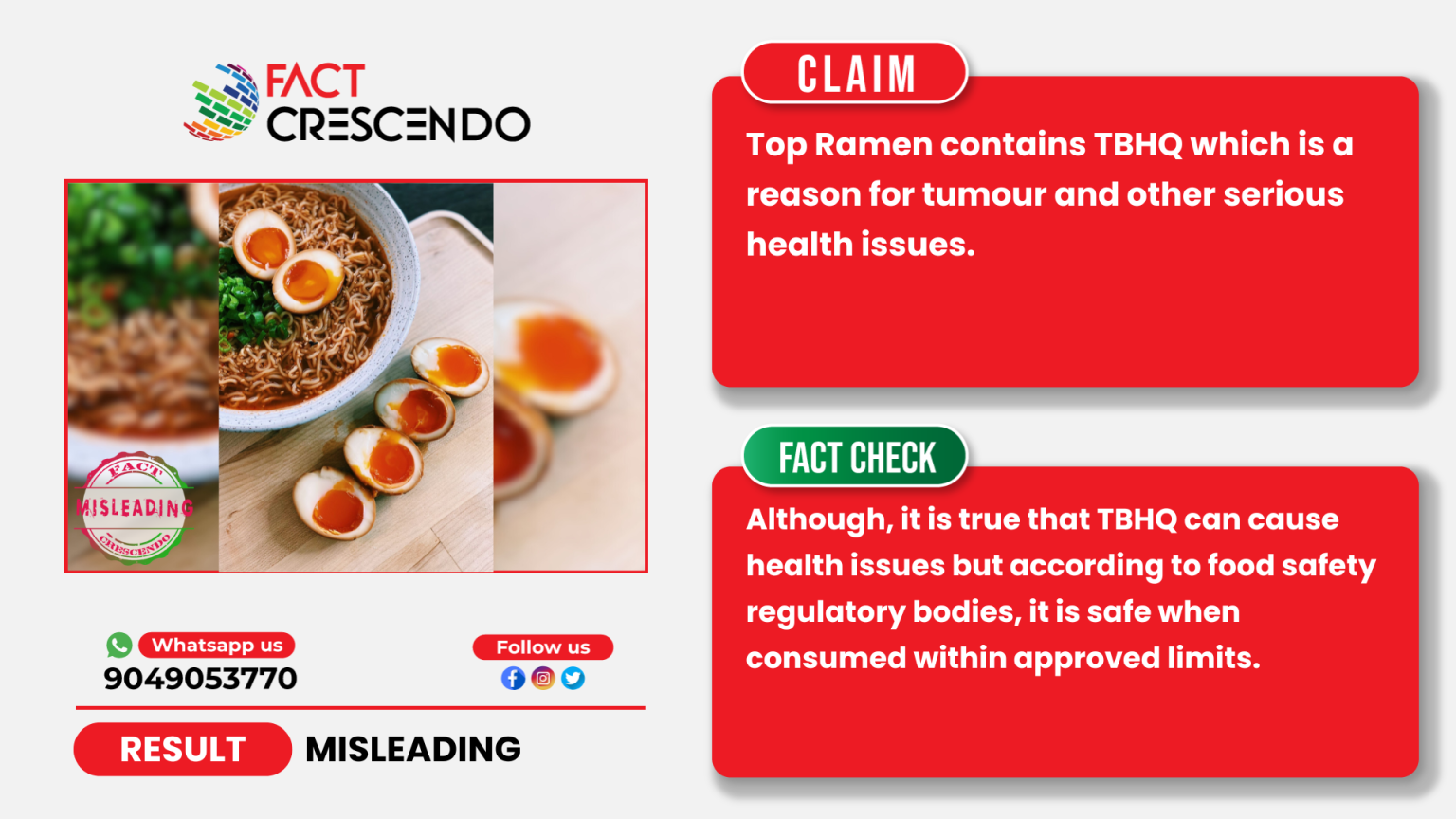 FACT CRESCENDO

FACT
MISLEADING
CRESCENDO

Whatsapp us
9049053770

Follow us

RESULT MISLEADING

CLAIM

Top Ramen contains TBHQ which is a reason for tumour and other serious health issues.

FACT CHECK

Although, it is true that TBHQ can cause health issues but according to food safety regulatory bodies, it is safe when consumed within approved limits.